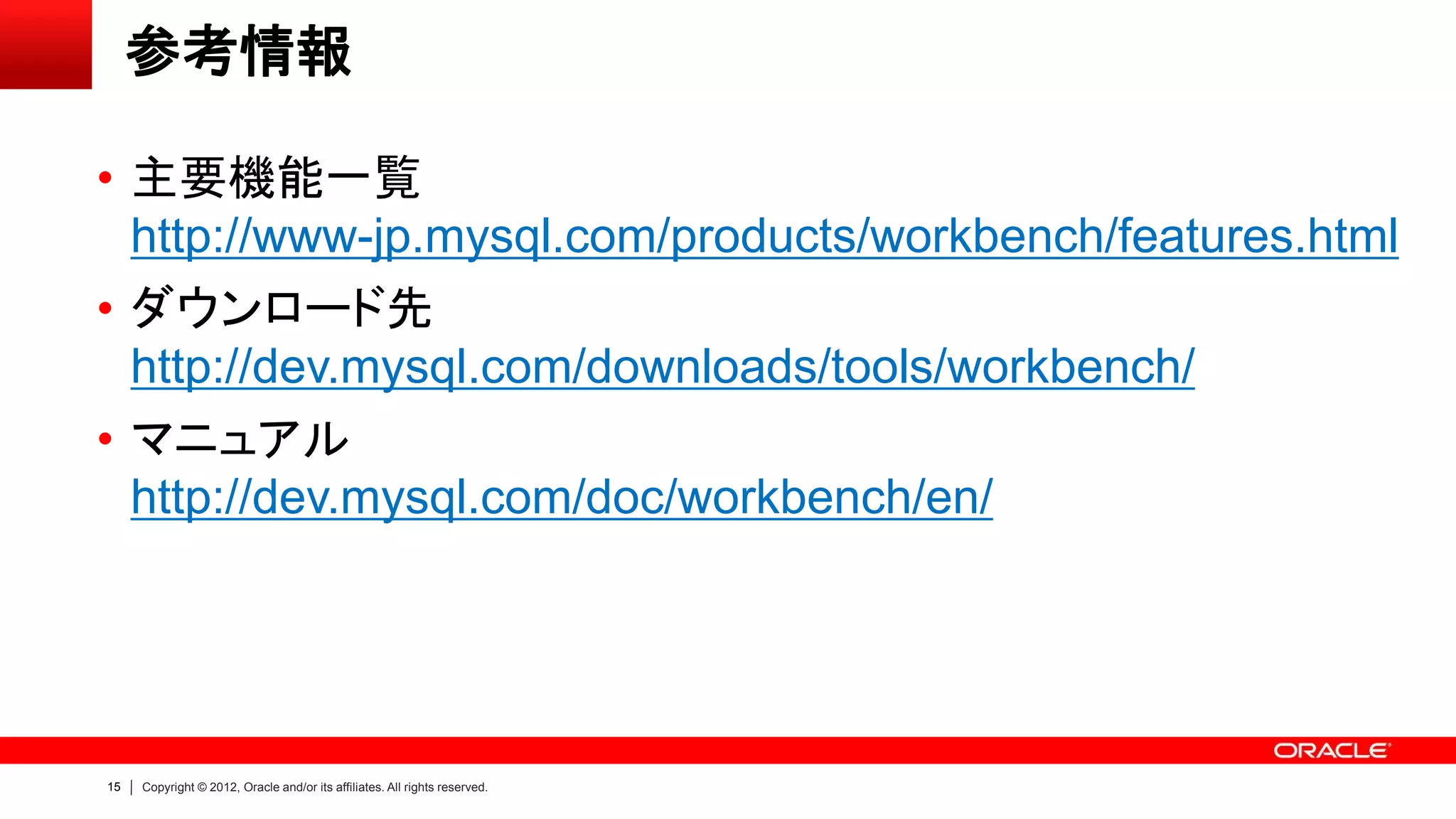 参考情報

• 主要機能一覧
http://www-jp.mysql.com/products/workbench/features.html

• ダウンロード先
http://dev.mysql.com/downloads/tools/workbench/

• マニュアル
http://dev.mysql.com/doc/workbench/en/

ORACLE

15 | Copyright © 2012, Oracle and/or its affiliates. All rights reserved.